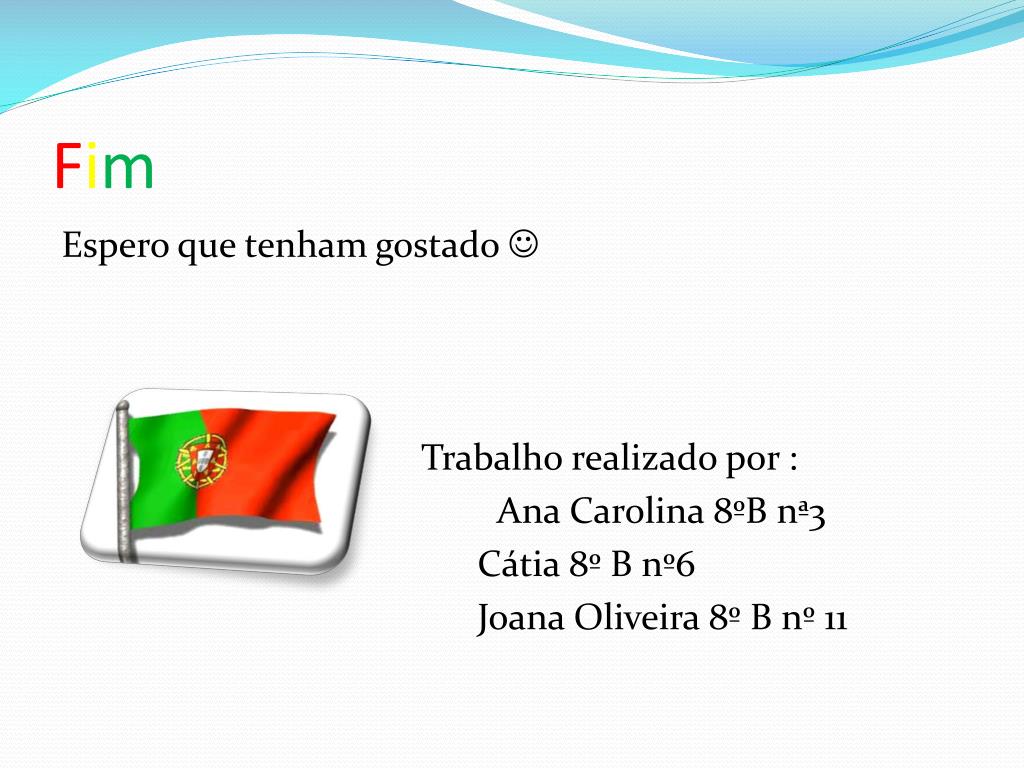 Fim

Espero que tenham gostado ☺

Trabalho realizado por :
Ana Carolina 8ºB nª3
Cátia 8º B nº6
Joana Oliveira 8º B nº 11